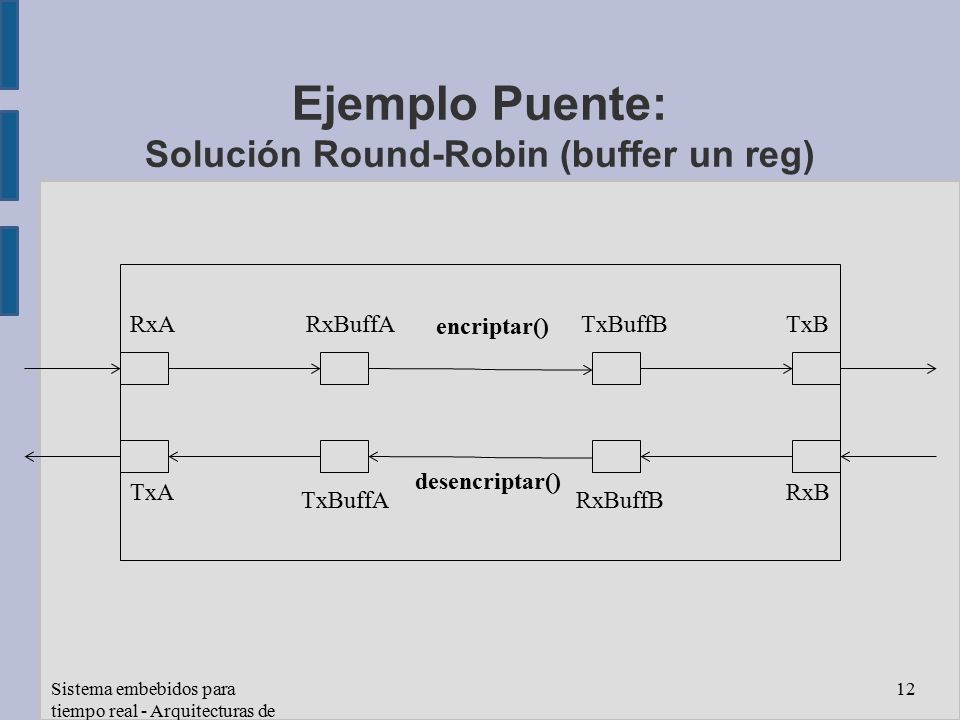 Ejemplo Puente:
Solución Round-Robin (buffer un reg)

RxA
RxBuffA
encriptar()
TxBuffB
TxB

TxA
TxBuffA
desencriptar()
RxBuffB
RxB

Sistema embebidos para tiempo real - Arquitecturas de

12